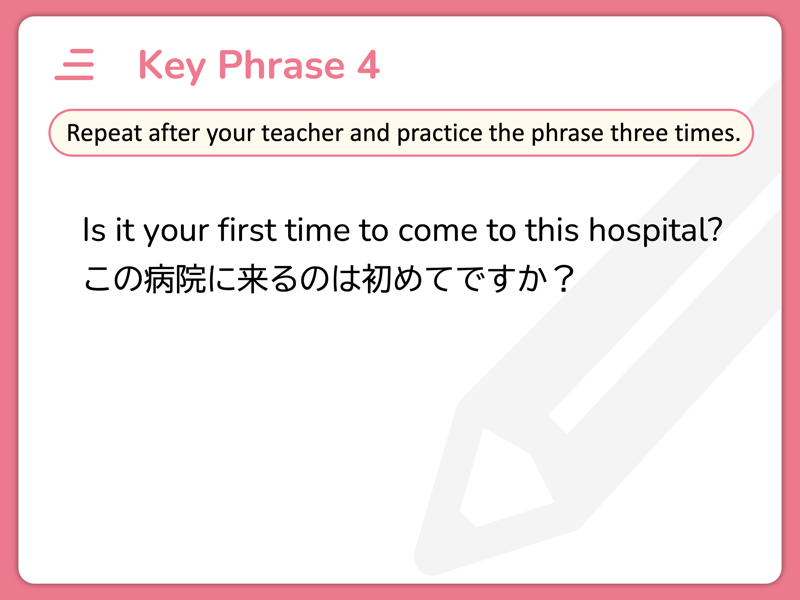 Key Phrase 4

Repeat after your teacher and practice the phrase three times.

Is it your first time to come to this hospital?
この病院に来るのは初めてですか？